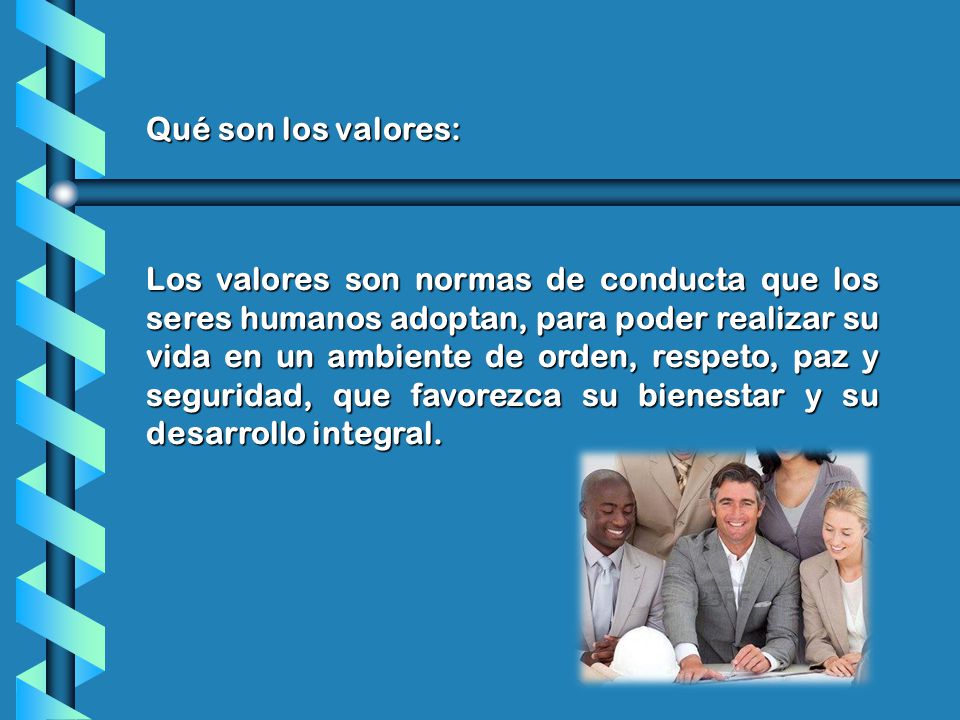 Qué son los valores:

Los valores son normas de conducta que los seres humanos adoptan, para poder realizar su vida en un ambiente de orden, respeto, paz y seguridad, que favorezca su bienestar y su desarrollo integral.